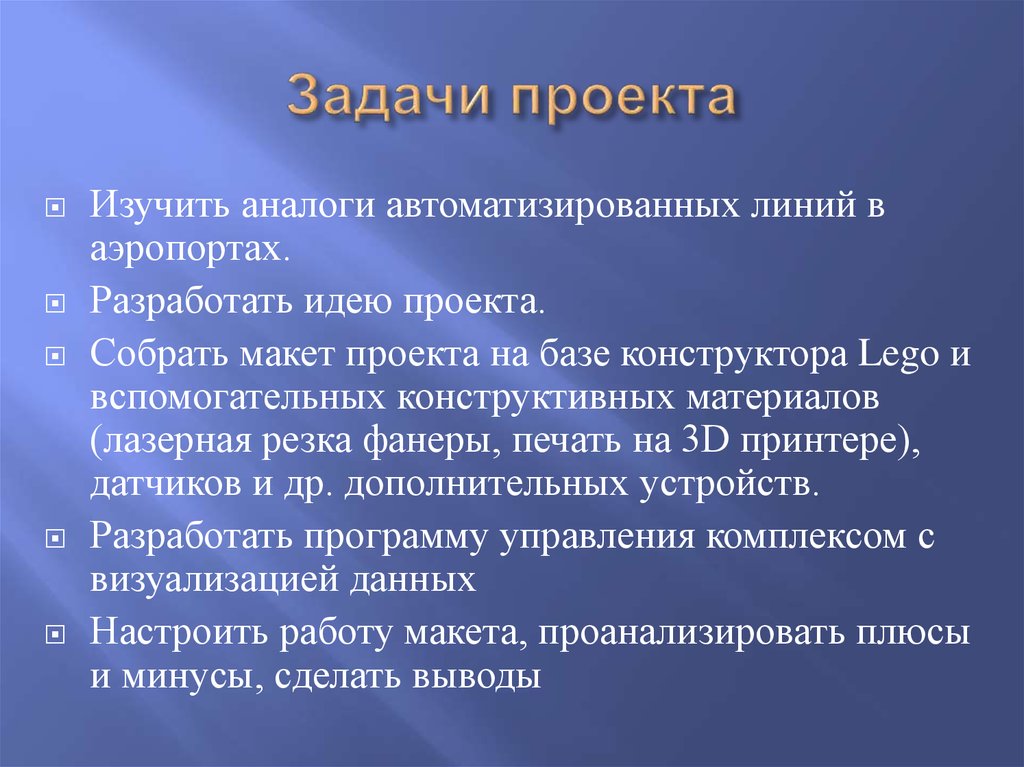 Задачи проекта

Изучить аналоги автоматизированных линий в аэропортах.

Разработать идею проекта.

Собрать макет проекта на базе конструктора Lego и вспомогательных конструктивных материалов (лазерная резка фанеры, печать на 3D принтере), датчиков и др. дополнительных устройств.

Разработать программу управления комплексом с визуализацией данных

Настроить работу макета, проанализировать плюсы и минусы, сделать выводы